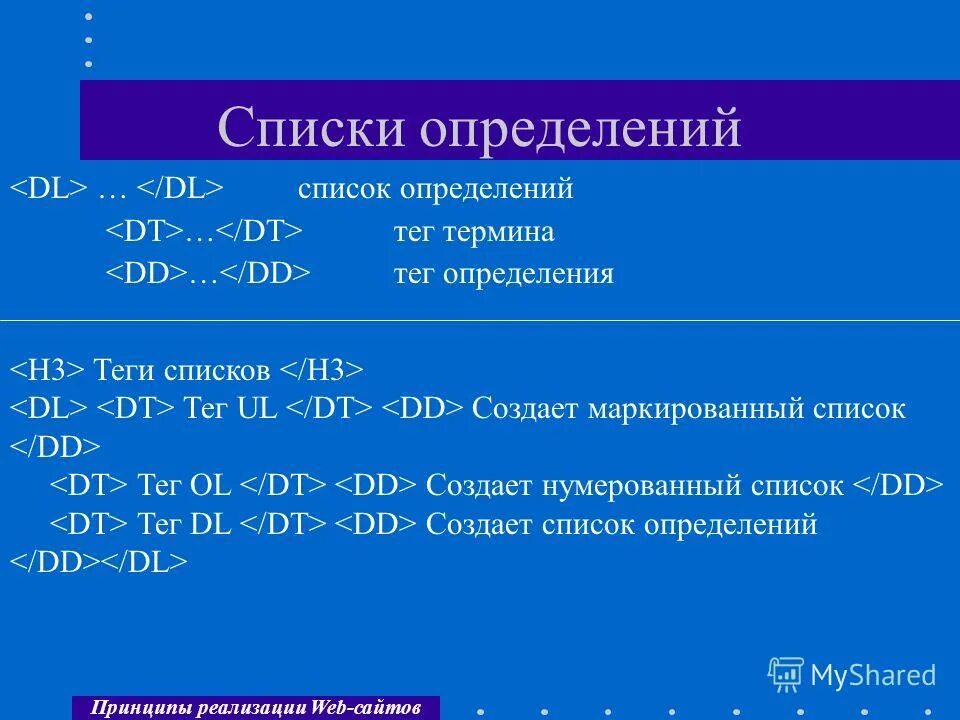 Списки определений

<DL> … </DL> список определений

<DT>…</DT> тег термина

<DD>…</DD> тег определения

<H3> Теги списков </H3>
<DL> <DT> Тег UL </DT> <DD> Создает маркированный список </DD>
<DT> Тег OL </DT> <DD> Создает нумерованный список </DD>
<DT> Тег DL </DT> <DD> Создает список определений </DD></DL>

MyShared

Принципы реализации Web-сайтов